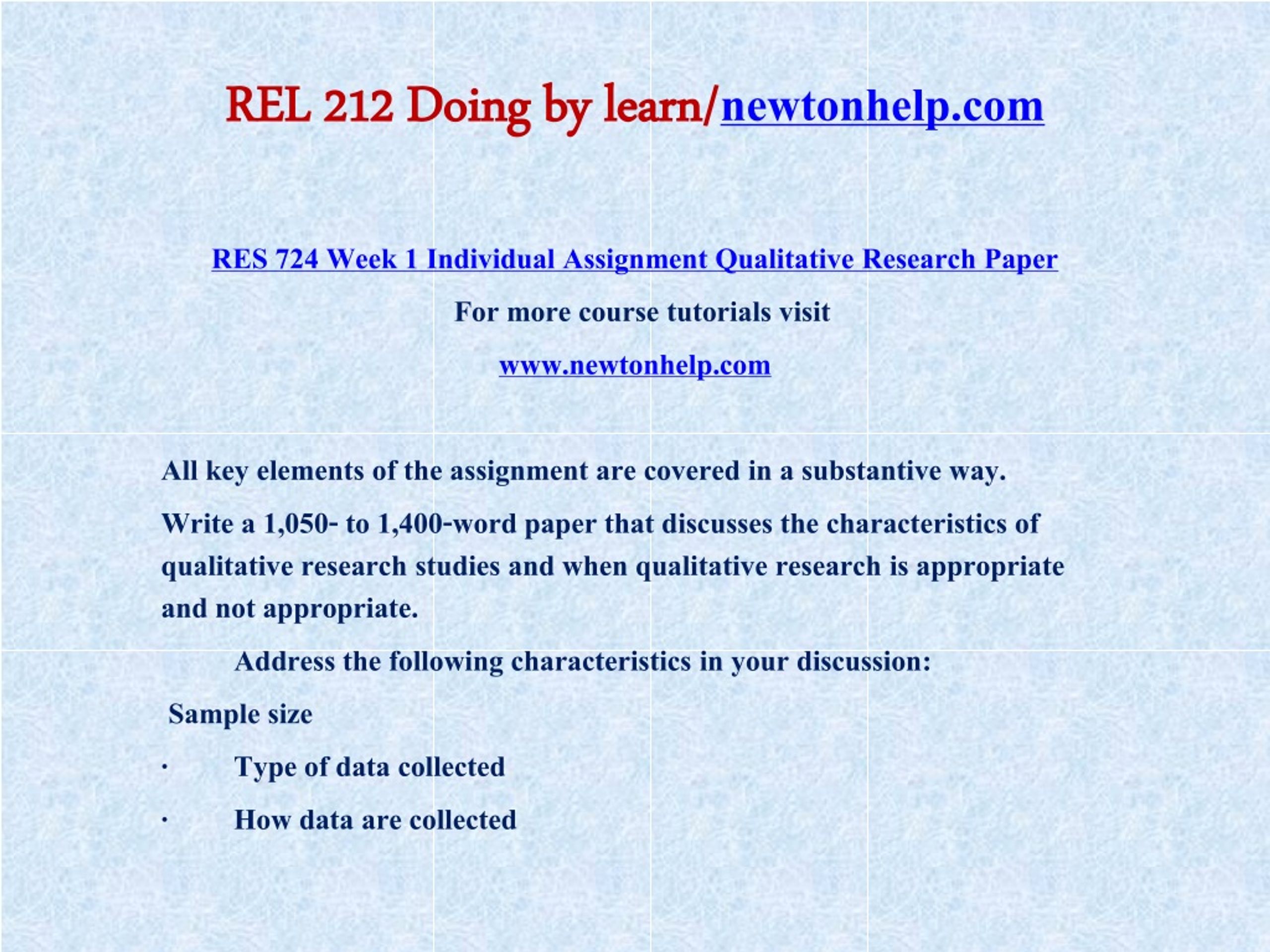 REL 212 Doing by learn/newtonhelp.com

RES 724 Week 1 Individual Assignment Qualitative Research Paper

For more course tutorials visit

www.newtonhelp.com

All key elements of the assignment are covered in a substantive way.

Write a 1,050- to 1,400-word paper that discusses the characteristics of qualitative research studies and when qualitative research is appropriate and not appropriate.

Address the following characteristics in your discussion:

Sample size

· Type of data collected

· How data are collected